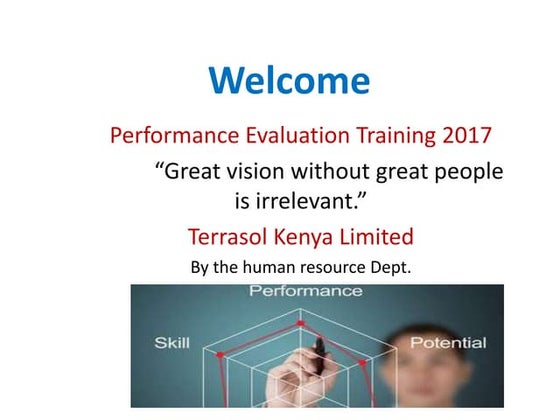 Welcome

Performance Evaluation Training 2017

“Great vision without great people is irrelevant.”

Terrasol Kenya Limited

By the human resource Dept.

Performance

Skill

Potential